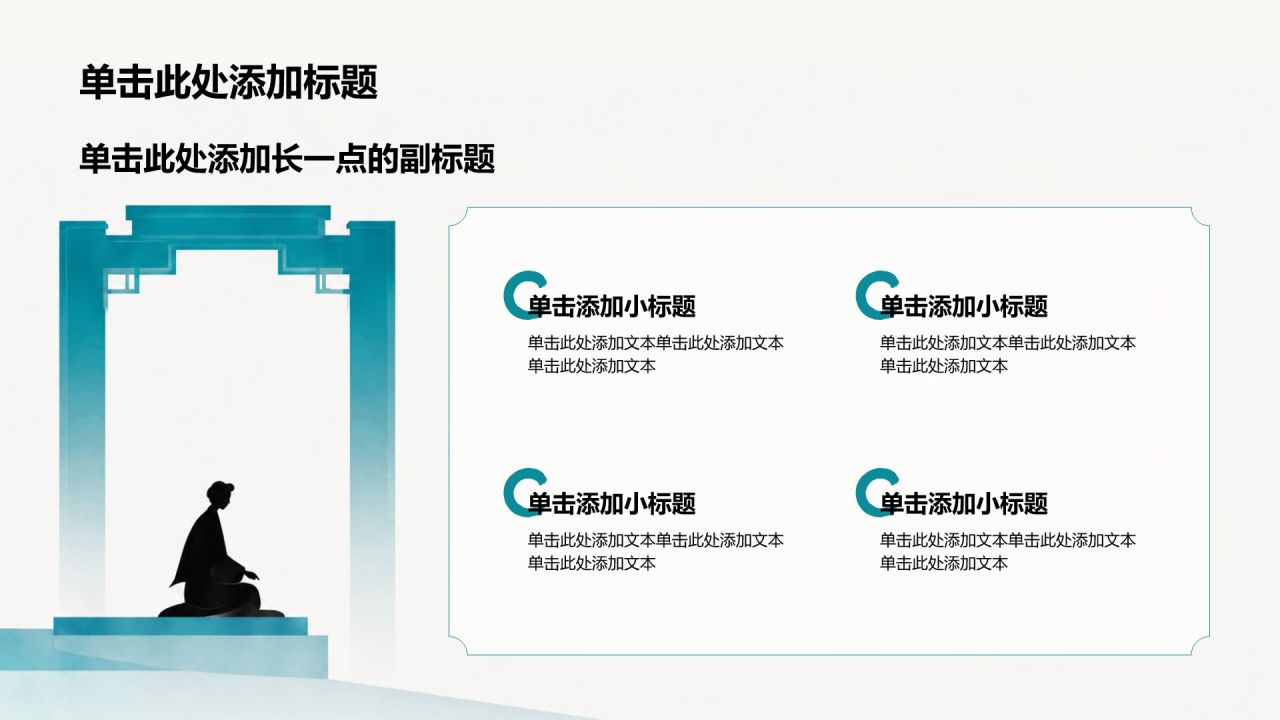 单击此处添加标题

单击此处添加长一点的副标题

单击添加小标题

单击此处添加文本单击此处添加文本单击此处添加文本

单击添加小标题

单击此处添加文本单击此处添加文本单击此处添加文本

单击添加小标题

单击此处添加文本单击此处添加文本单击此处添加文本

单击添加小标题

单击此处添加文本单击此处添加文本单击此处添加文本